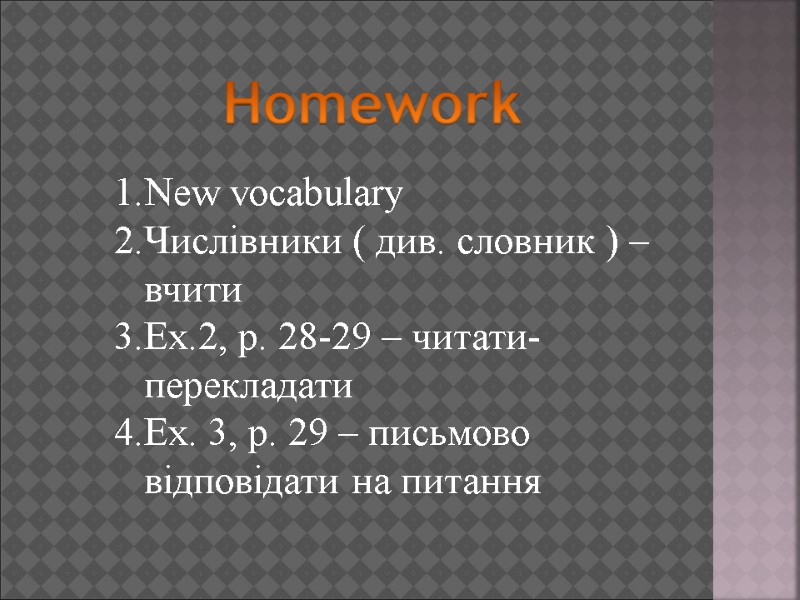 Homework

1.New vocabulary
2.Числівники ( див. словник ) – вчити
3.Ex.2, p. 28-29 – читати-перекладати
4.Ex. 3, p. 29 – письмово відповідати на питання